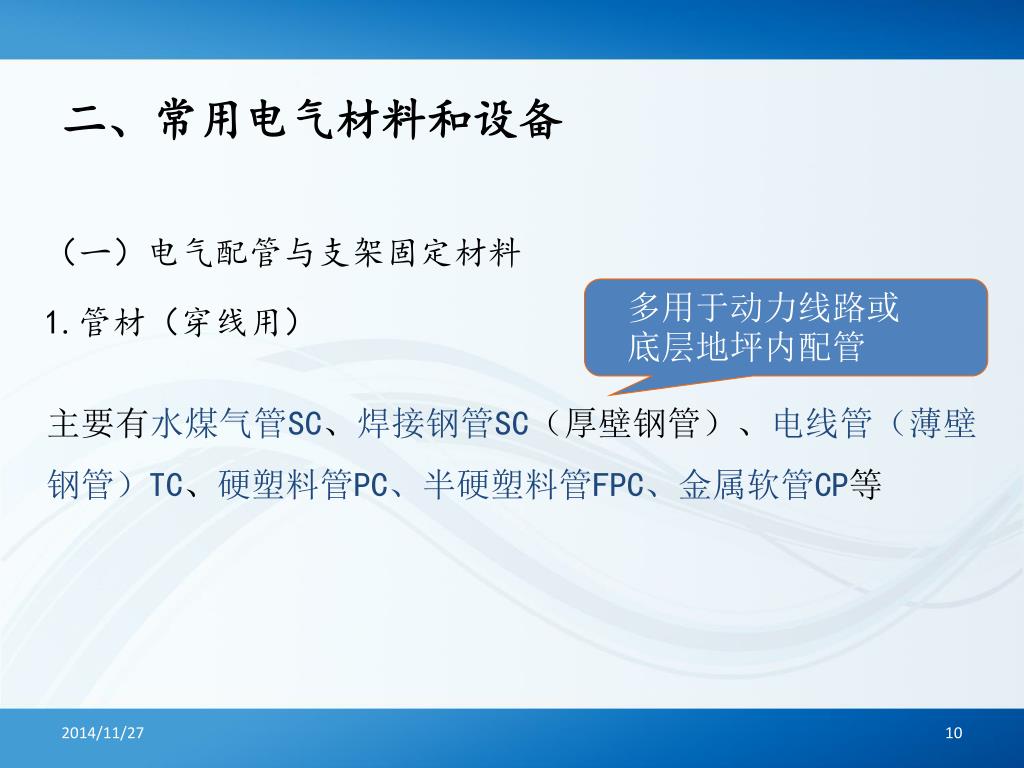 二、常用电气材料和设备

（一）电气配管与支架固定材料

1.管材（穿线用）

多用于动力线路或底层地坪内配管

主要有水煤气管SC、焊接钢管SC（厚壁钢管）、电线管（薄壁钢管）TC、硬塑料管PC、半硬塑料管FPC、金属软管CP等

2014/11/27

10